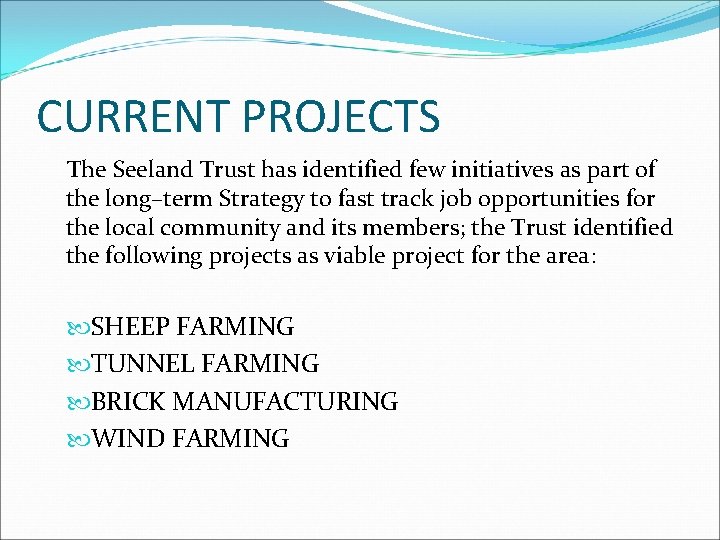 CURRENT PROJECTS

The Seeland Trust has identified few initiatives as part of the long–term Strategy to fast track job opportunities for the local community and its members; the Trust identified the following projects as viable project for the area:

SHEEP FARMING
TUNNEL FARMING
BRICK MANUFACTURING
WIND FARMING